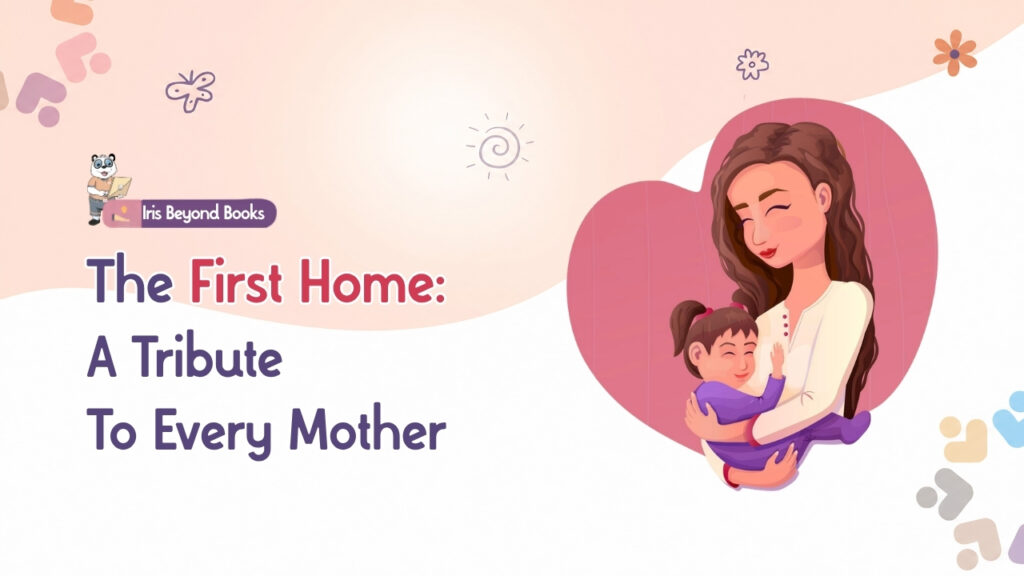 Iris Beyond Books

The First Home:
A Tribute
To Every Mother